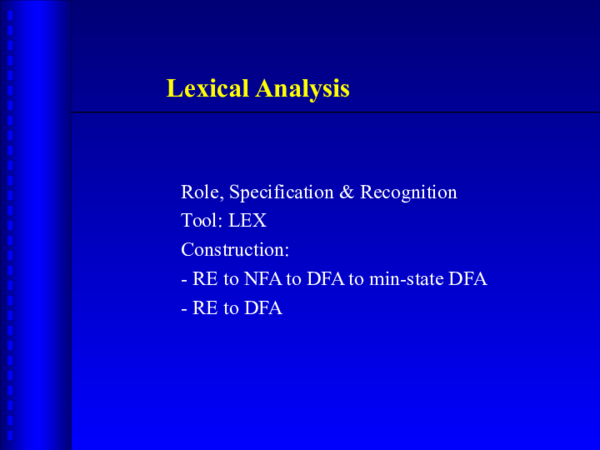 Lexical Analysis

Role, Specification & Recognition
Tool: LEX
Construction:
- RE to NFA to DFA to min-state DFA
- RE to DFA